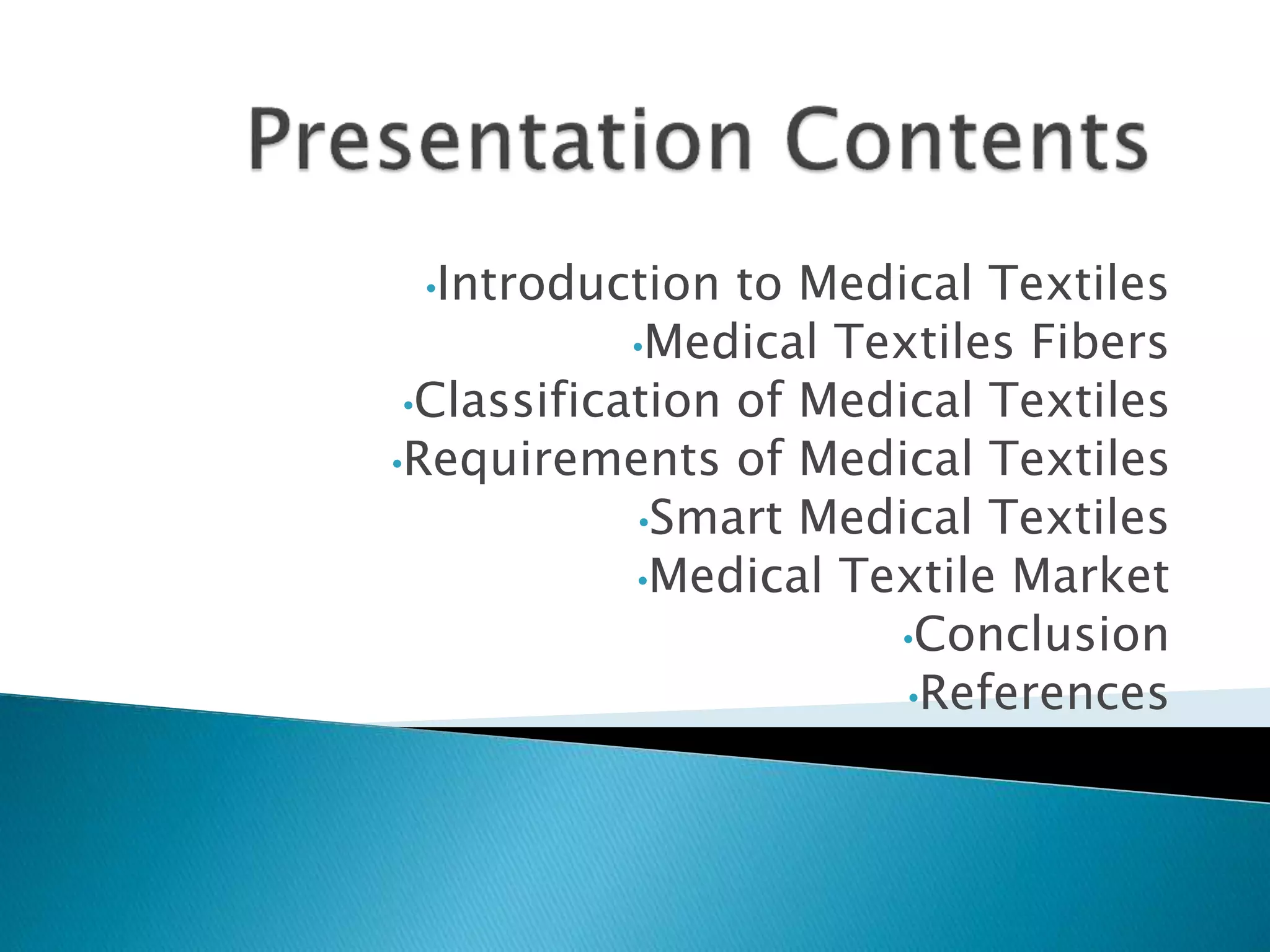 Presentation Contents

•Introduction to Medical Textiles
•Medical Textiles Fibers
•Classification of Medical Textiles
•Requirements of Medical Textiles
•Smart Medical Textiles
•Medical Textile Market
•Conclusion
•References